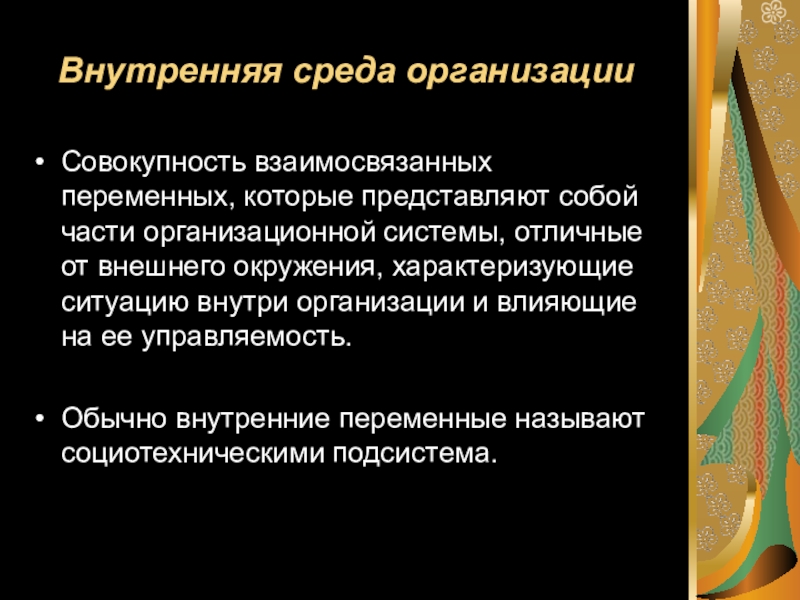 Внутренняя среда организации

• Совокупность взаимосвязанных переменных, которые представляют собой части организационной системы, отличные от внешнего окружения, характеризующие ситуацию внутри организации и влияющие на ее управляемость.

• Обычно внутренние переменные называют социотехническими подсистема.